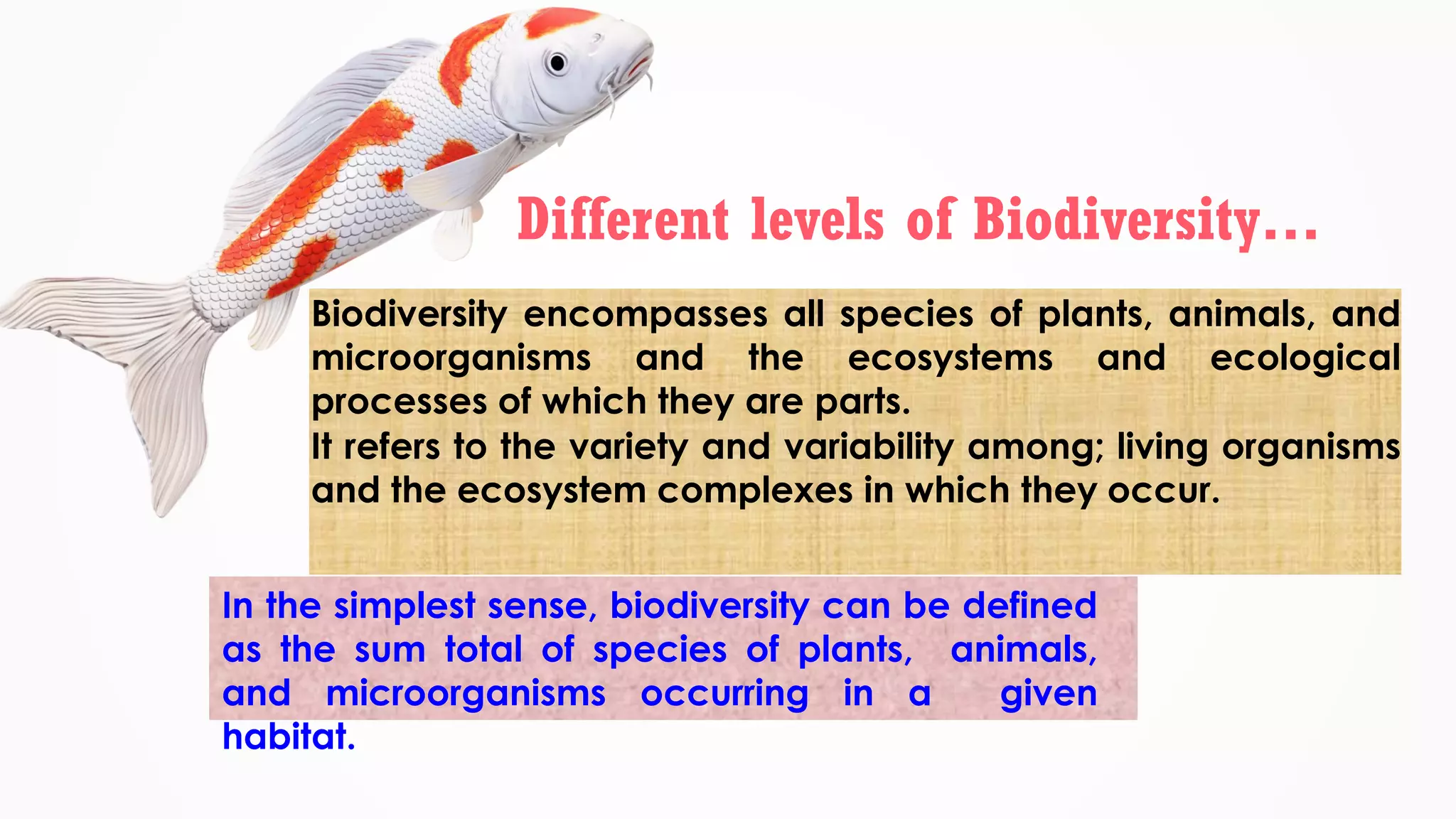 Different levels of Biodiversity…

Biodiversity encompasses all species of plants, animals, and microorganisms and the ecosystems and ecological processes of which they are parts.
It refers to the variety and variability among; living organisms and the ecosystem complexes in which they occur.

In the simplest sense, biodiversity can be defined as the sum total of species of plants, animals, and microorganisms occurring in a given habitat.